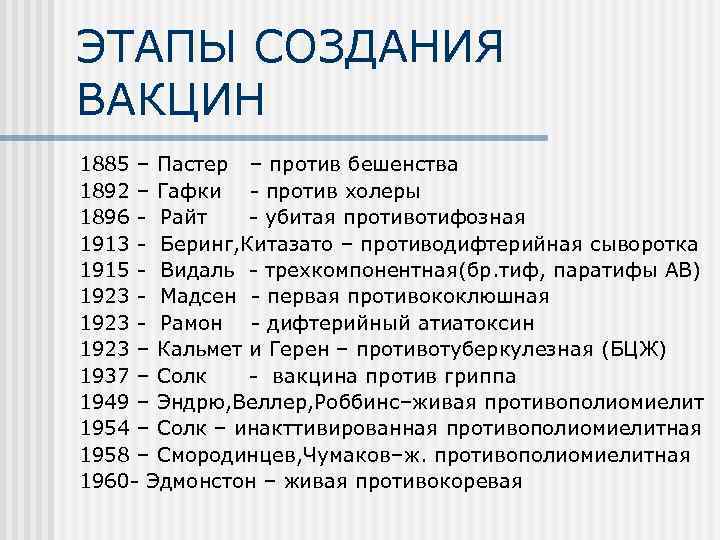 ЭТАПЫ СОЗДАНИЯ ВАКЦИН

1885 – Пастер – против бешенства
1892 – Гафки - против холеры
1896 - Райт - убитая противотифозная
1913 - Беринг,Китазато – противодифтерийная сыворотка
1915 - Видаль - трехкомпонентная(бр.тиф, паратифы АВ)
1923 - Мадсен - первая противококлюшная
1923 - Рамон - дифтерийный атиатоксин
1923 – Кальмет и Герен – противотуберкулезная (БЦЖ)
1937 – Солк - вакцина против гриппа
1949 – Эндрю,Веллер,Роббинс–живая противополиомиелит
1954 – Солк – инакттивированная противополиомиелитная
1958 – Смородинцев,Чумаков–ж. противополиомиелитная
1960- Эдмонстон – живая противокоревая